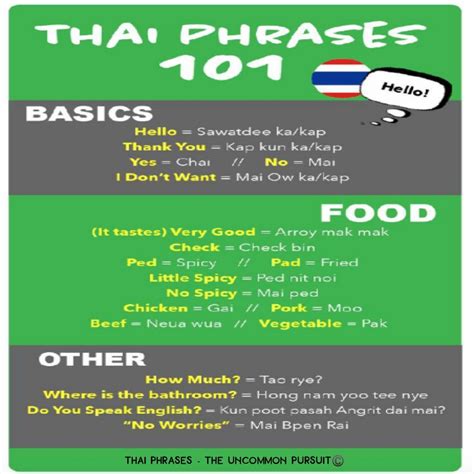 THAI PHRASES 101

Hello!

BASICS

Hello = Sawatdee ka/kap
Thank You = Kap kun ka/kap
Yes = Chai // No = Mai
I Don't Want = Mai Ow ka/kap

FOOD

(It tastes) Very Good = Arroy mak mak
Check = Check bin
Ped = Spicy // Pad = Fried
Little Spicy = Ped nit noi
No Spicy = Mai ped
Chicken = Gai // Pork = Moo
Beef = Neua wua // Vegetable = Pak

OTHER

How Much? = Tao rye?
Where is the bathroom? = Hong nam yoo tee nye
Do You Speak English? = Kun poot pasah Angrit dai mai?
"No Worries" = Mai Bpen Rai

THAI PHRASES - THE UNCOMMON PURSUIT©